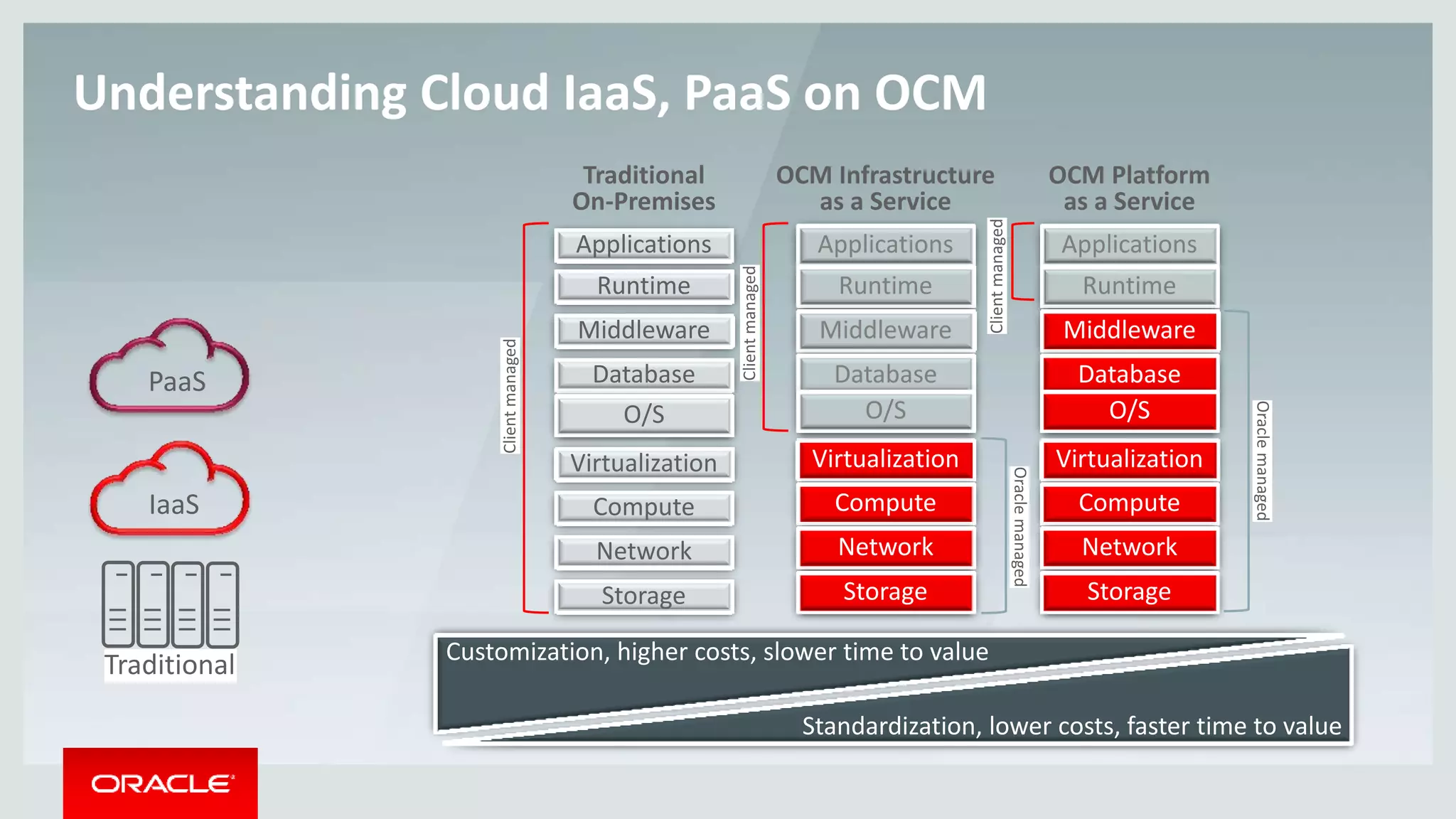 Understanding Cloud IaaS, PaaS on OCM

PaaS

IaaS

Traditional

Traditional On-Premises

Client managed

Applications
Runtime
Middleware
Database
O/S
Virtualization
Compute
Network
Storage

OCM Infrastructure as a Service

Client managed

Applications
Runtime
Middleware
Database
O/S
Virtualization
Compute
Network
Storage

Oracle managed

OCM Platform as a Service

Client managed

Applications
Runtime
Middleware
Database
O/S
Virtualization
Compute
Network
Storage

Oracle managed

Customization, higher costs, slower time to value

Standardization, lower costs, faster time to value

ORACLE